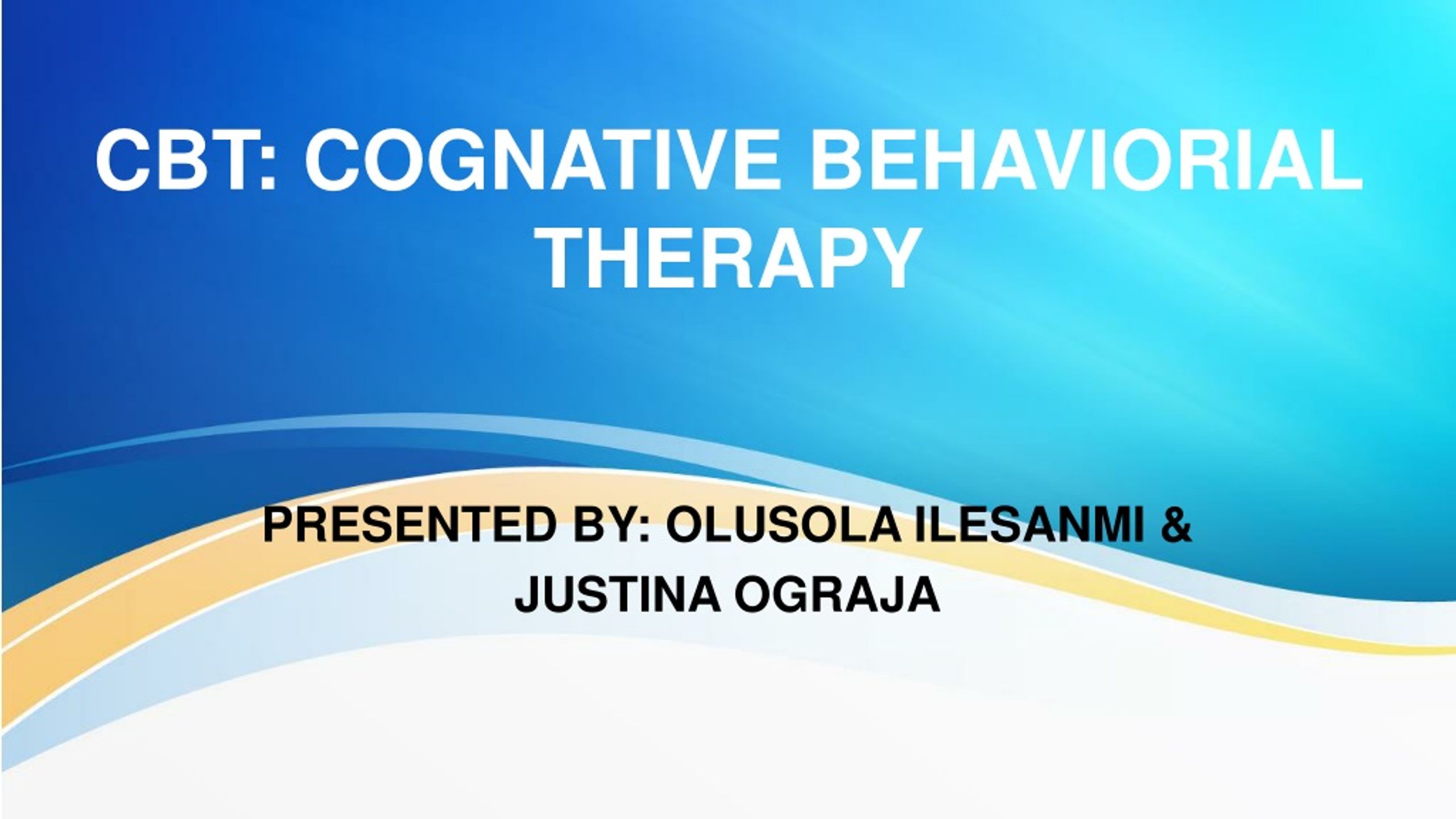 CBT: COGNATIVE BEHAVIORIAL THERAPY

PRESENTED BY: OLUSOLA ILESANMI & JUSTINA OGRAJA